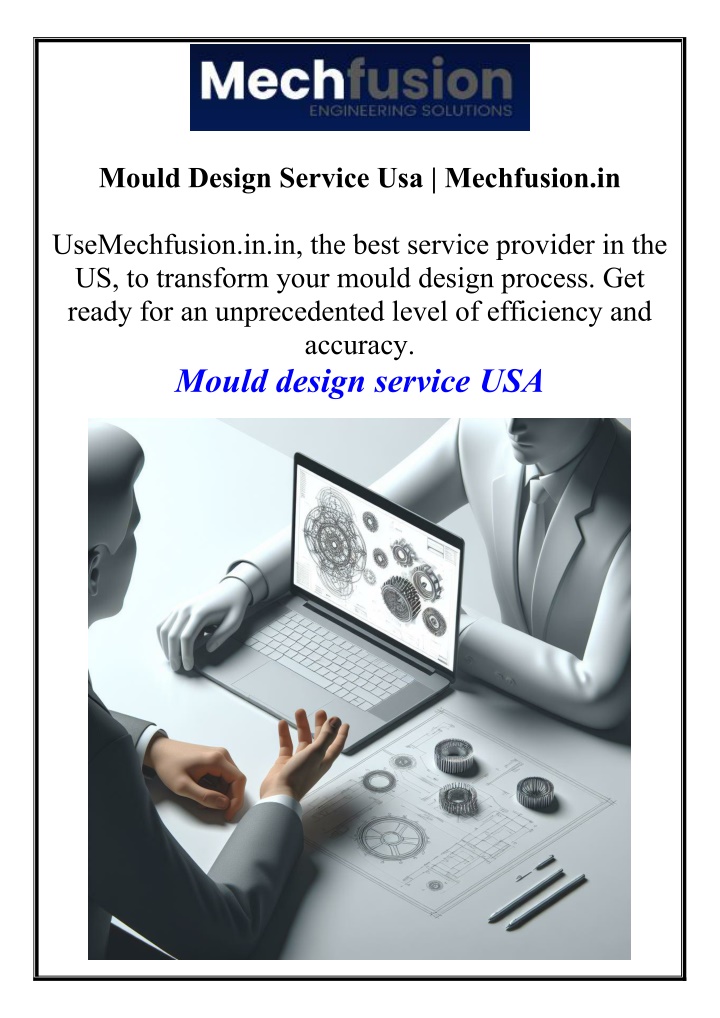 Mechfusion
ENGINEERING SOLUTIONS

Mould Design Service Usa | Mechfusion.in

UseMechfusion.in.in, the best service provider in the US, to transform your mould design process. Get ready for an unprecedented level of efficiency and accuracy.

Mould design service USA